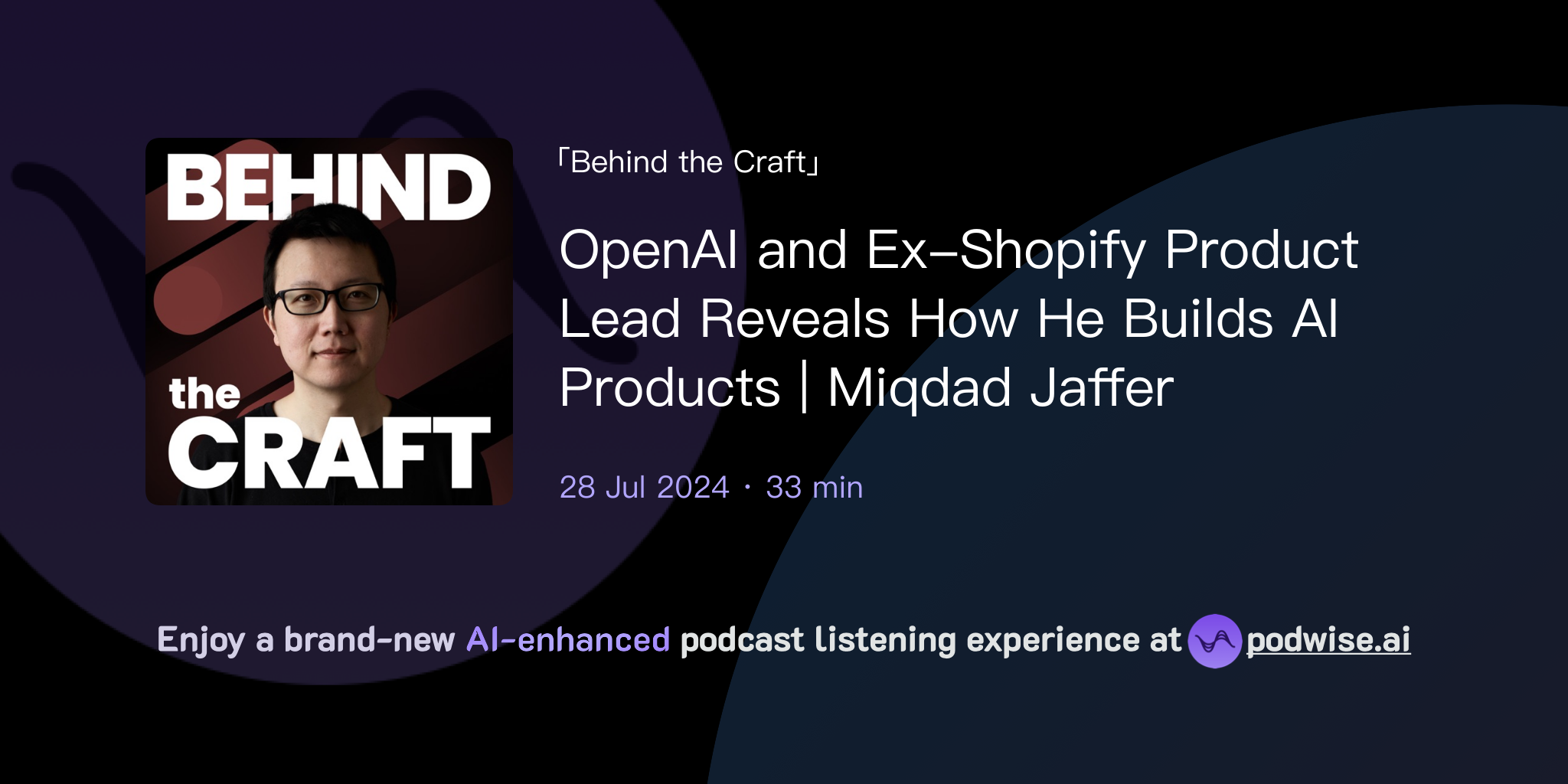 BEHIND the CRAFT

「Behind the Craft」

OpenAI and Ex-Shopify Product Lead Reveals How He Builds AI Products | Miqdad Jaffer

28 Jul 2024 · 33 min

Enjoy a brand-new AI-enhanced podcast listening experience at podwise.ai